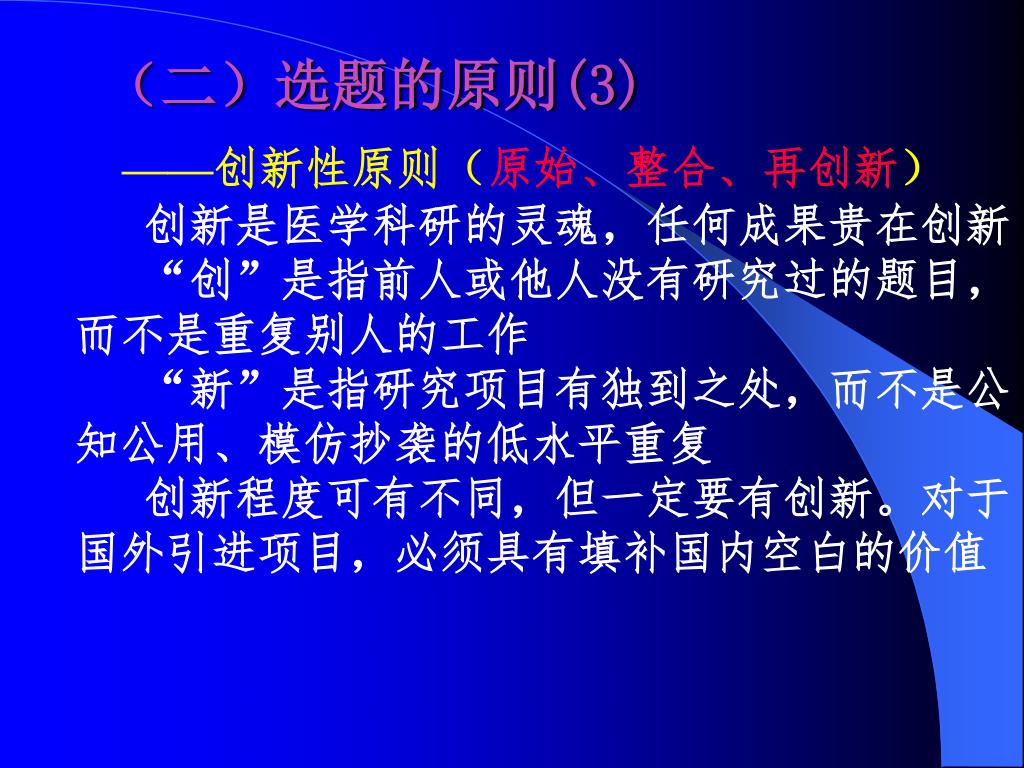 （二）选题的原则(3)

——创新性原则（原始、整合、再创新）

创新是医学科研的灵魂，任何成果贵在创新

“创”是指前人或他人没有研究过的题目，而不是重复别人的工作

“新”是指研究项目有独到之处，而不是公知公用、模仿抄袭的低水平重复

创新程度可有不同，但一定要有创新。对于国外引进项目，必须具有填补国内空白的价值